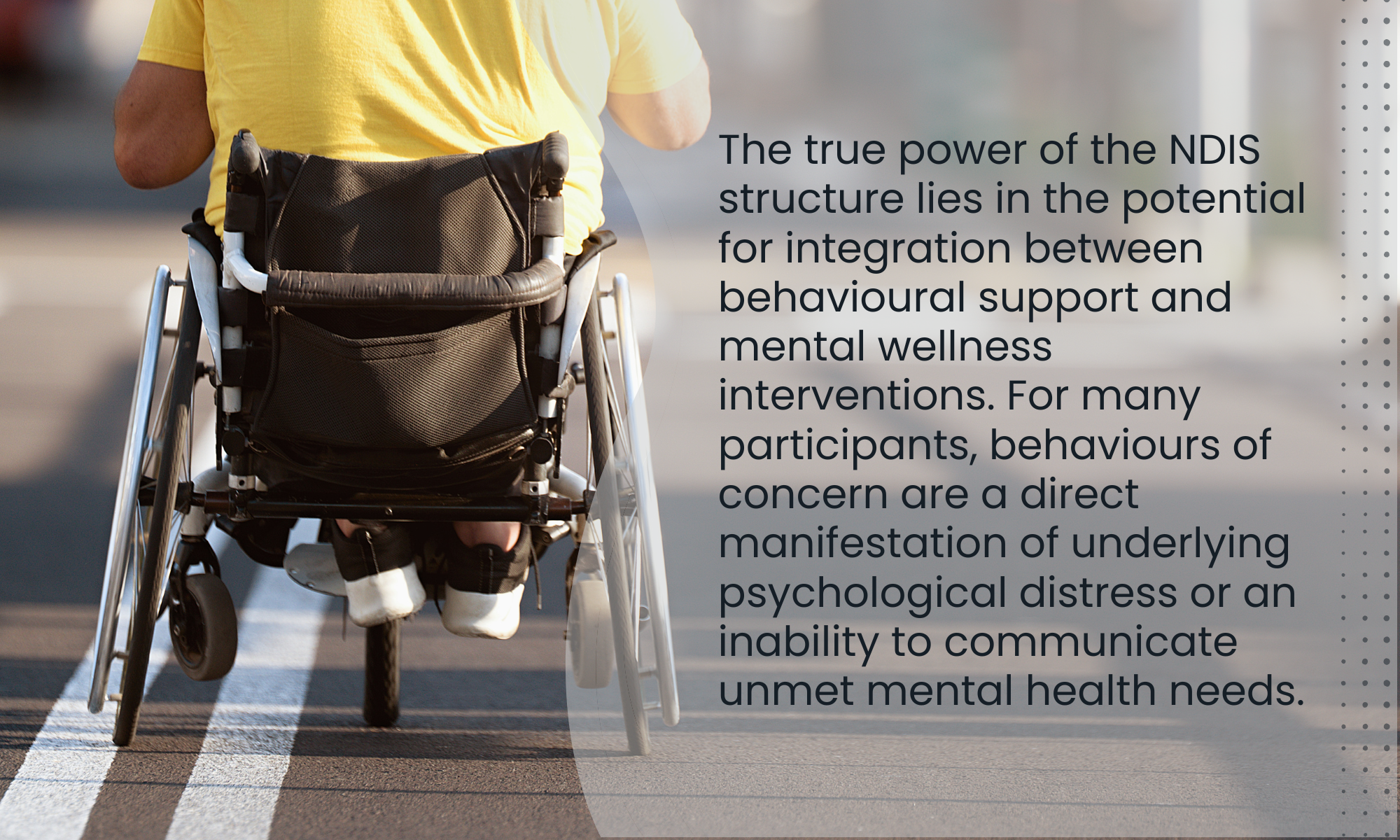 The true power of the NDIS structure lies in the potential for integration between behavioural support and mental wellness interventions. For many participants, behaviours of concern are a direct manifestation of underlying psychological distress or an inability to communicate unmet mental health needs.